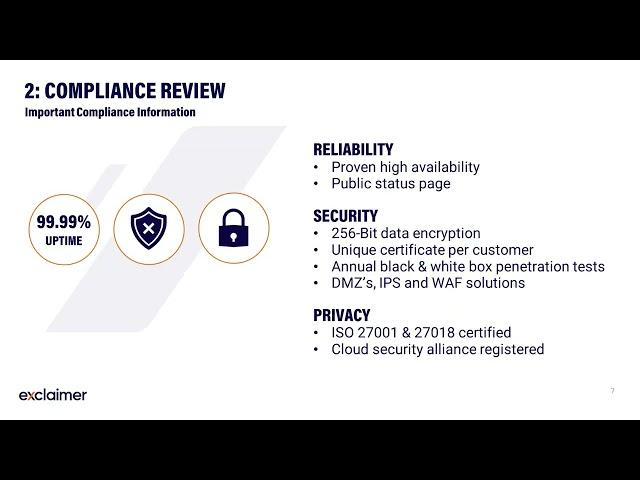 2: COMPLIANCE REVIEW
Important Compliance Information

99.99%
UPTIME

RELIABILITY
• Proven high availability
• Public status page

SECURITY
• 256-Bit data encryption
• Unique certificate per customer
• Annual black & white box penetration tests
• DMZ's, IPS and WAF solutions

PRIVACY
• ISO 27001 & 27018 certified
• Cloud security alliance registered

exclaimer

7